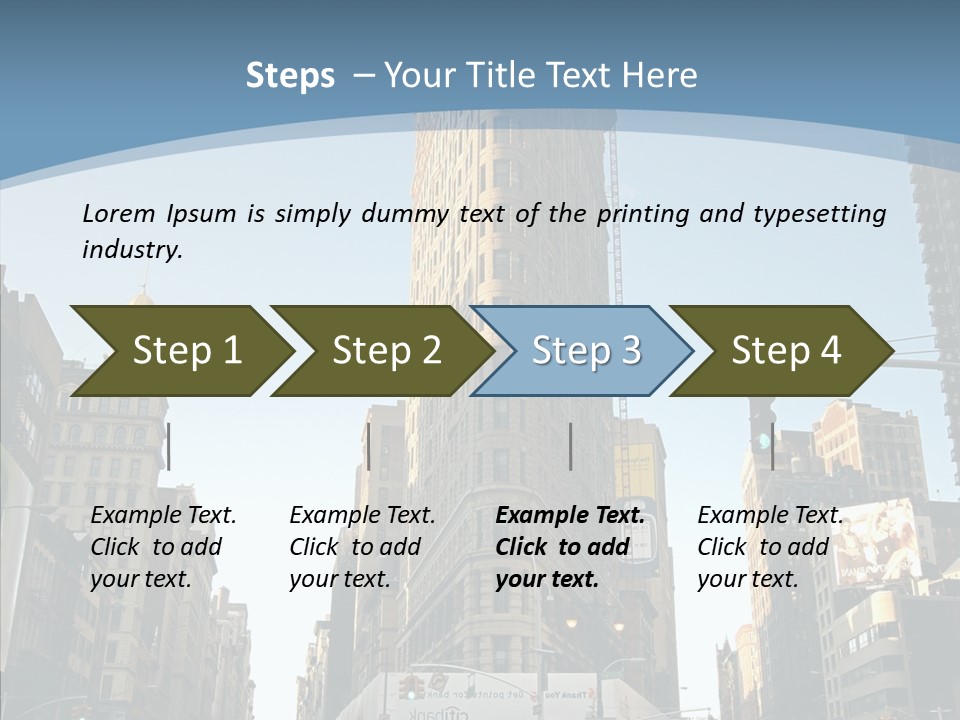 Steps – Your Title Text Here

Lorem Ipsum is simply dummy text of the printing and typesetting industry.

Step 1

Step 2

Step 3

Step 4

Example Text. Click to add your text.

Example Text. Click to add your text.

Example Text. Click to add your text.

Example Text. Click to add your text.